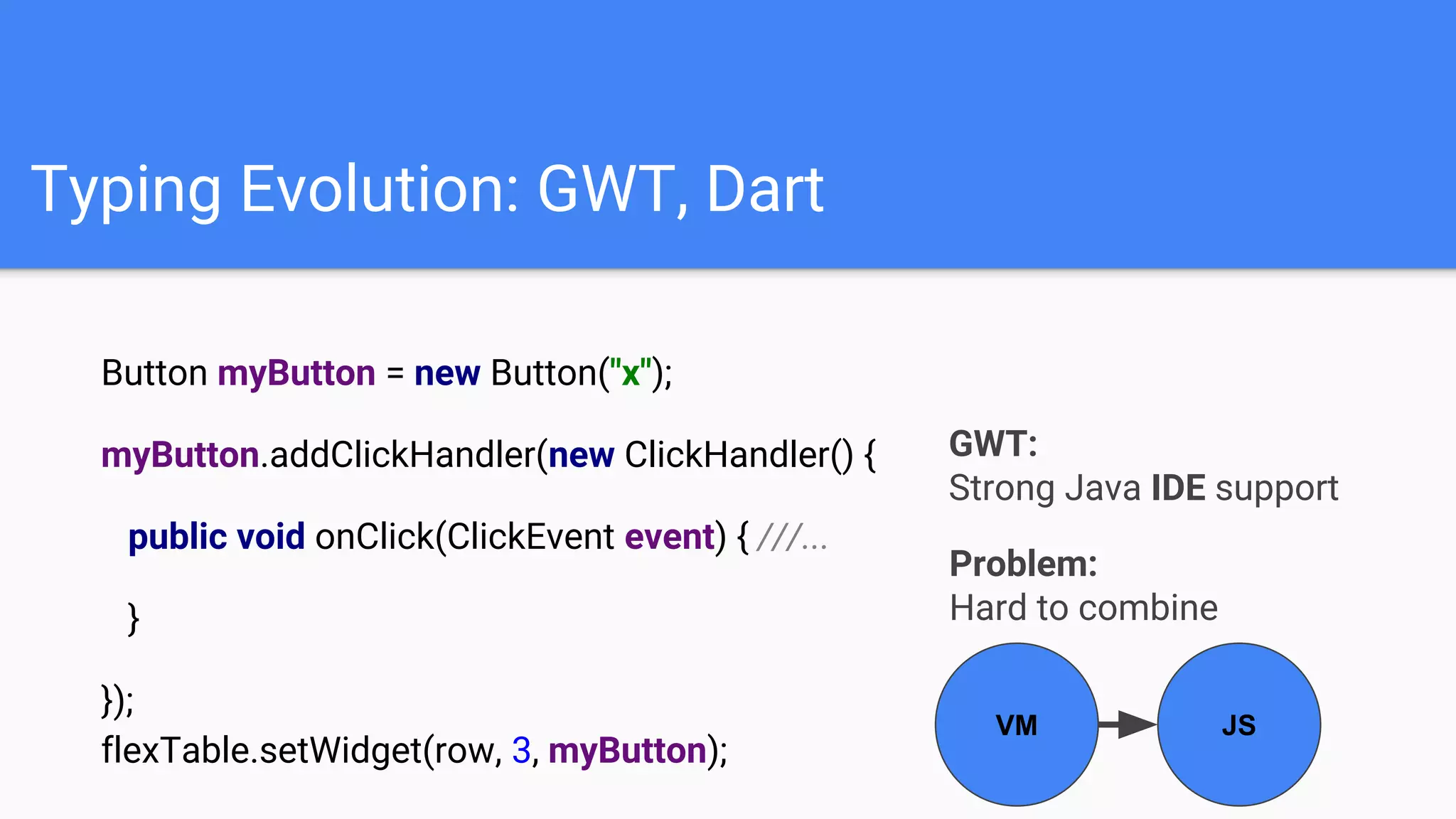 Typing Evolution: GWT, Dart

Button myButton = new Button("x");

myButton.addClickHandler(new ClickHandler() {

public void onClick(ClickEvent event) { ///...

}

});
flexTable.setWidget(row, 3, myButton);

GWT:
Strong Java IDE support

Problem:
Hard to combine

VM

JS